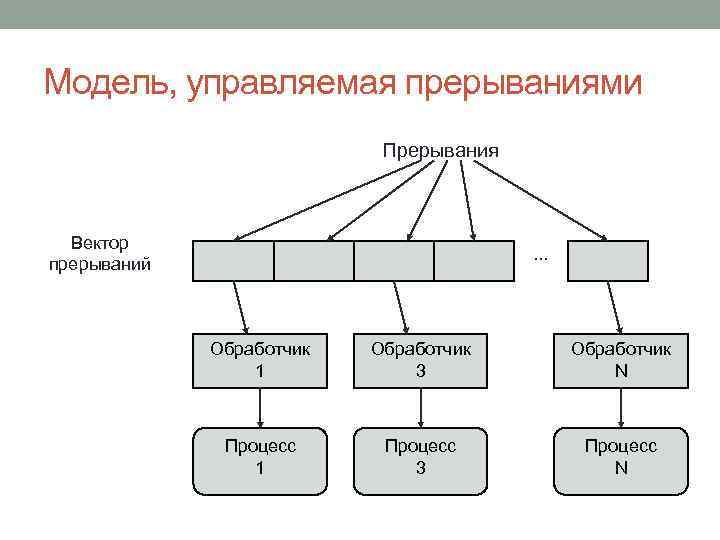 Модель, управляемая прерываниями

Прерывания

Вектор прерываний

...

Обработчик 1

Обработчик 3

Обработчик N

Процесс 1

Процесс 3

Процесс N